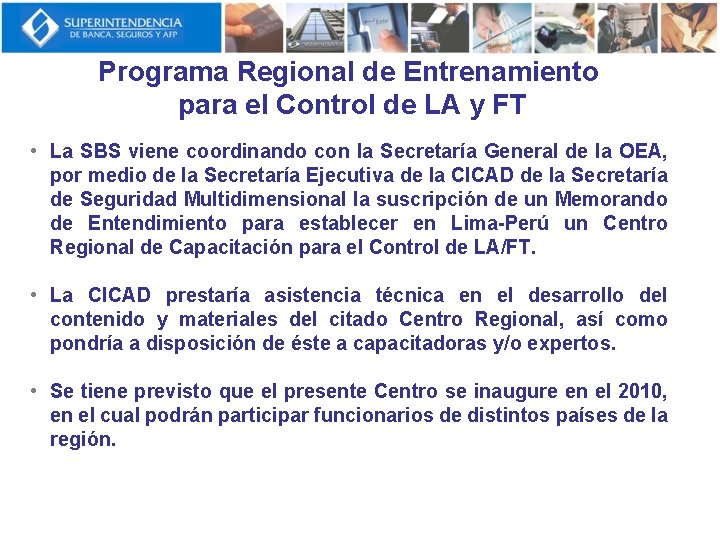 SUPERINTENDENCIA
DE BANCA, SEGUROS Y AFP

Programa Regional de Entrenamiento para el Control de LA y FT

• La SBS viene coordinando con la Secretaría General de la OEA, por medio de la Secretaría Ejecutiva de la CICAD de la Secretaría de Seguridad Multidimensional la suscripción de un Memorando de Entendimiento para establecer en Lima-Perú un Centro Regional de Capacitación para el Control de LA/FT.

• La CICAD prestaría asistencia técnica en el desarrollo del contenido y materiales del citado Centro Regional, así como pondría a disposición de éste a capacitadoras y/o expertos.

• Se tiene previsto que el presente Centro se inaugure en el 2010, en el cual podrán participar funcionarios de distintos países de la región.